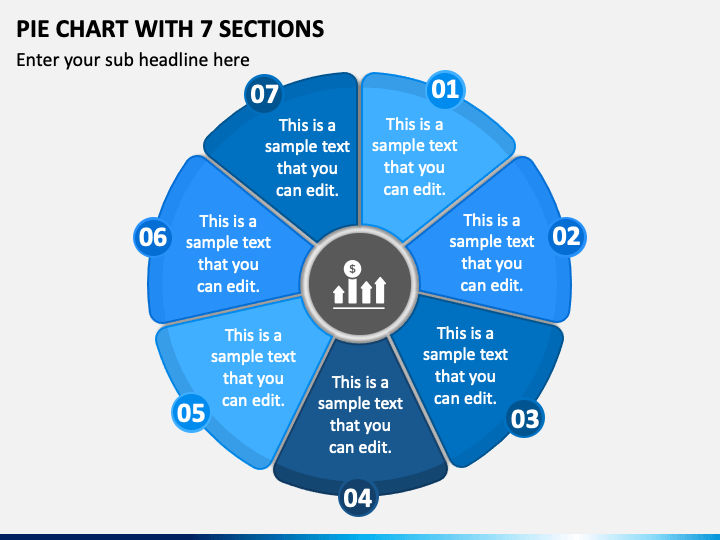 PIE CHART WITH 7 SECTIONS

Enter your sub headline here

01

This is a sample text that you can edit.

02

This is a sample text that you can edit.

03

This is a sample text that you can edit.

04

This is a sample text that you can edit.

05

This is a sample text that you can edit.

06

This is a sample text that you can edit.

07

This is a sample text that you can edit.

$